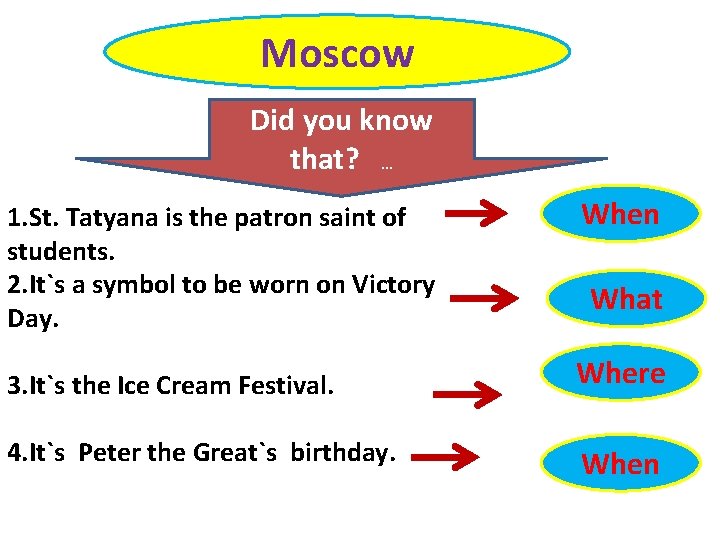 Moscow

Did you know that? …

1.St. Tatyana is the patron saint of students.

When

2.It`s a symbol to be worn on Victory Day.

What

3.It`s the Ice Cream Festival.

Where

4.It`s Peter the Great`s birthday.

When